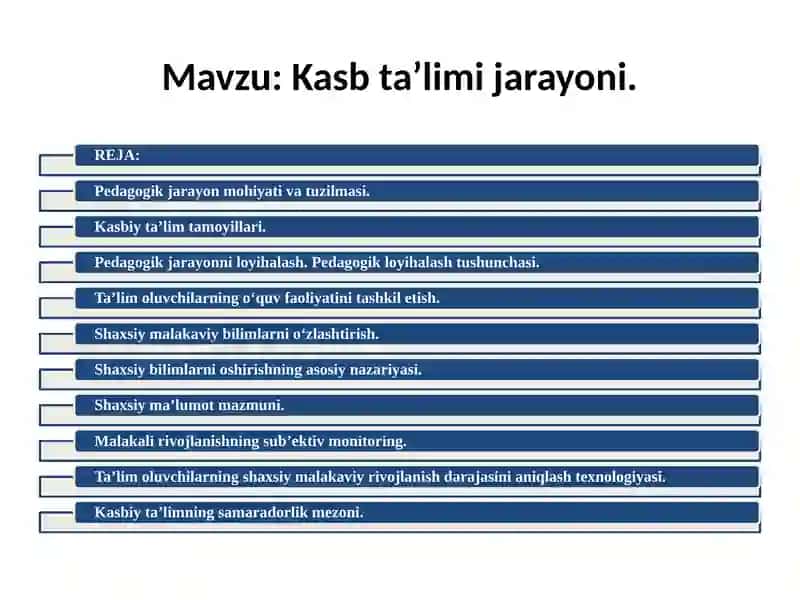 Mavzu: Kasb ta’limi jarayoni.

REJA:

Pedagogik jarayon mohiyati va tuzilmasi.

Kasbiy ta’lim tamoyillari.

Pedagogik jarayonni loyihalash. Pedagogik loyihalash tushunchasi.

Ta’lim oluvchilarning o‘quv faoliyatini tashkil etish.

Shaxsiy malakaviy bilimlarni o‘zlashtirish.

Shaxsiy bilimlarni oshirishning asosiy nazariyasi.

Shaxsiy ma’lumot mazmuni.

Malakali rivojlanishning sub’ektiv monitoring.

Ta’lim oluvchilarning shaxsiy malakaviy rivojlanish darajasini aniqlash texnologiyasi.

Kasbiy ta’limning samaradorlik mezoni.